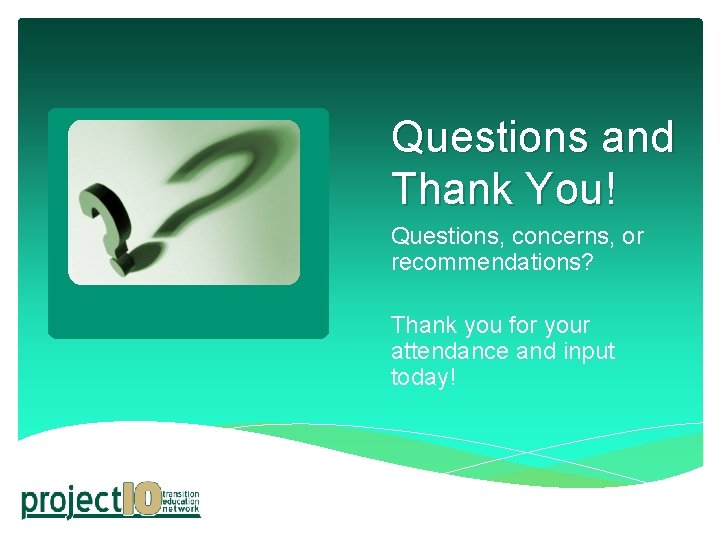 Questions and Thank You!

Questions, concerns, or recommendations?

Thank you for your attendance and input today!

project10 transition education network